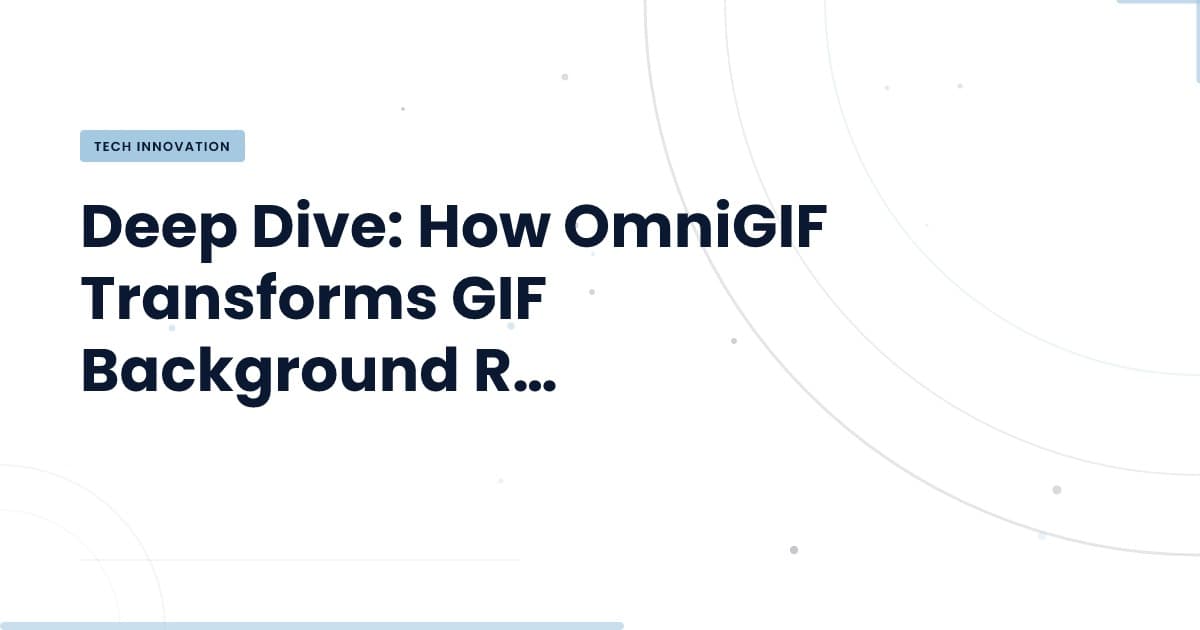 TECH INNOVATION

Deep Dive: How OmniGIF Transforms GIF Background R...